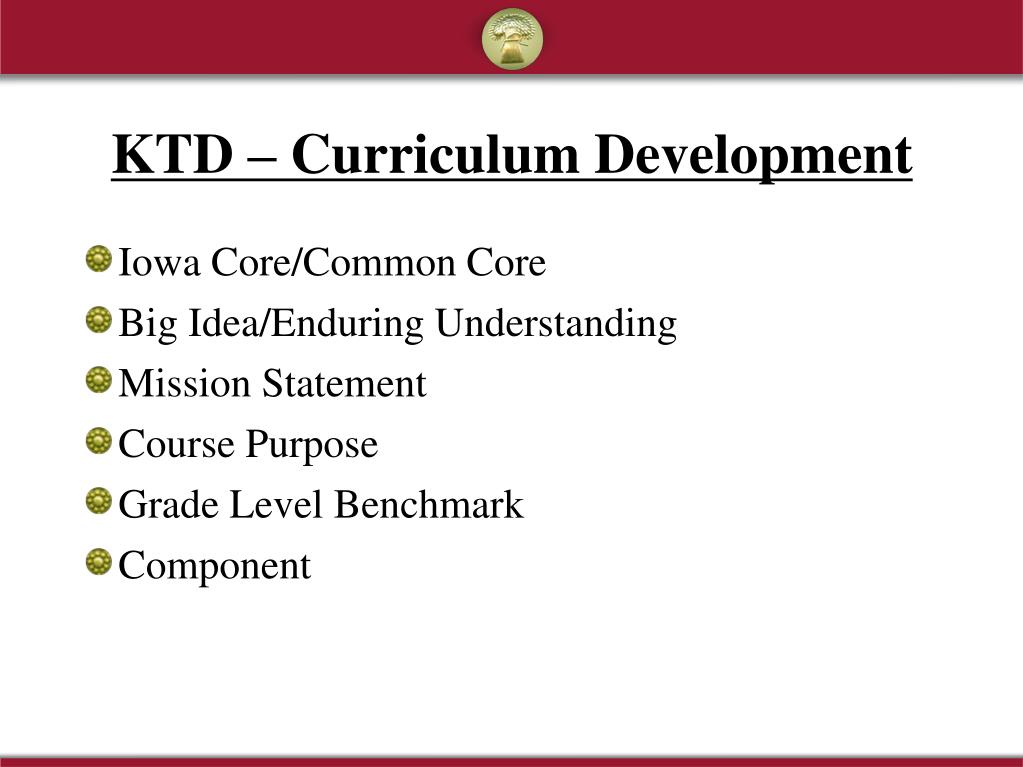 KTD – Curriculum Development

Iowa Core/Common Core
Big Idea/Enduring Understanding
Mission Statement
Course Purpose
Grade Level Benchmark
Component